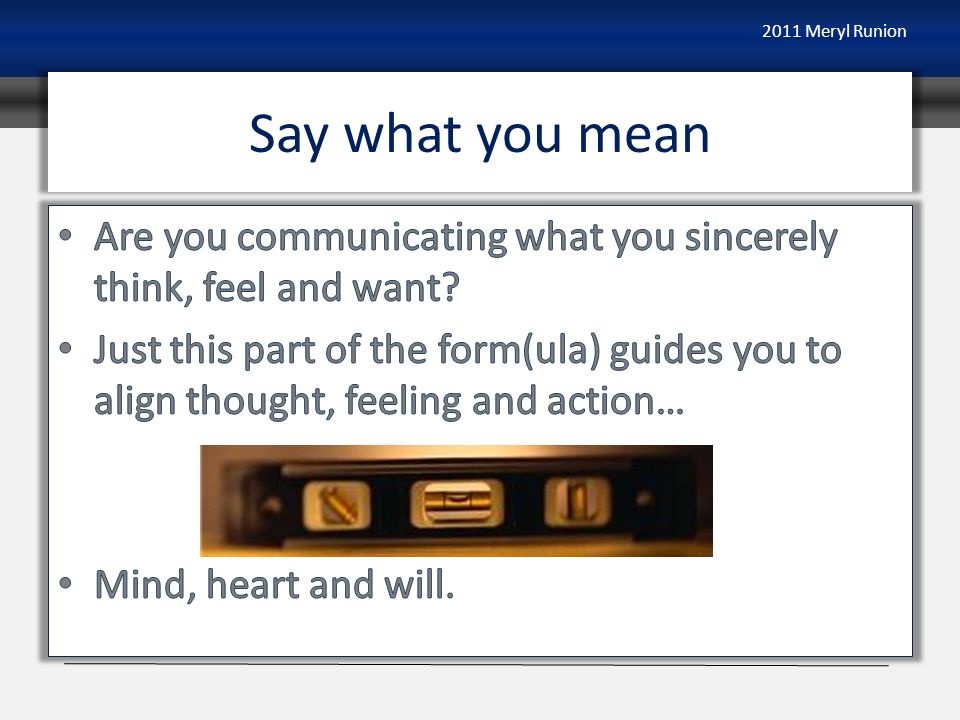 2011 Meryl Runion

Say what you mean

• Are you communicating what you sincerely think, feel and want?
• Just this part of the form(ula) guides you to align thought, feeling and action…
• Mind, heart and will.